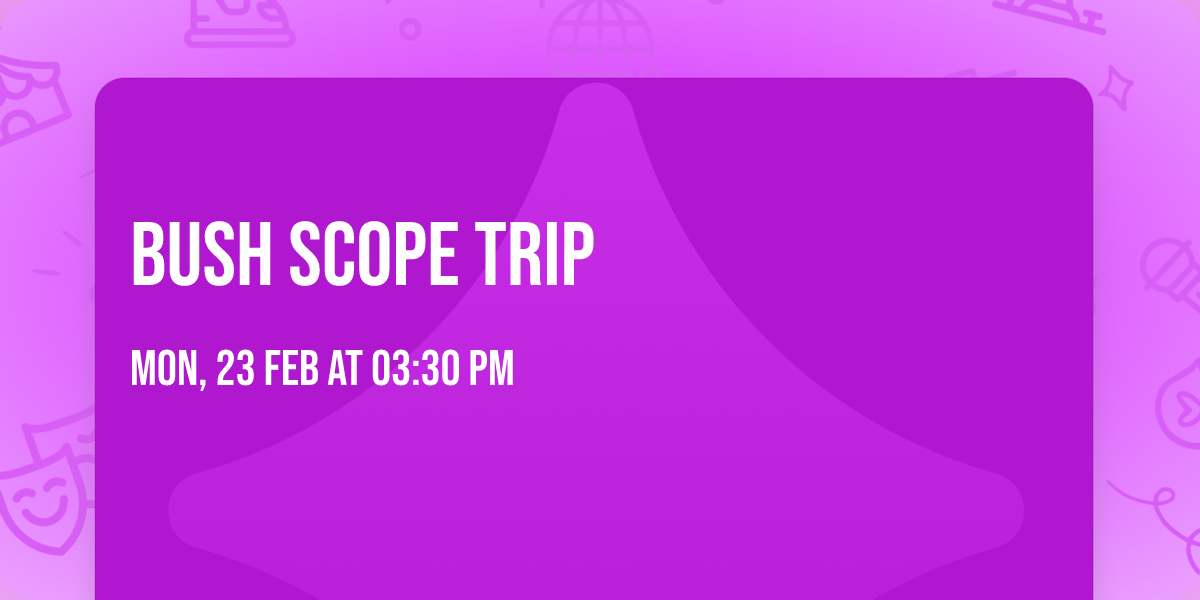 BUSH SCOPE TRIP

MON, 23 FEB AT 03:30 PM